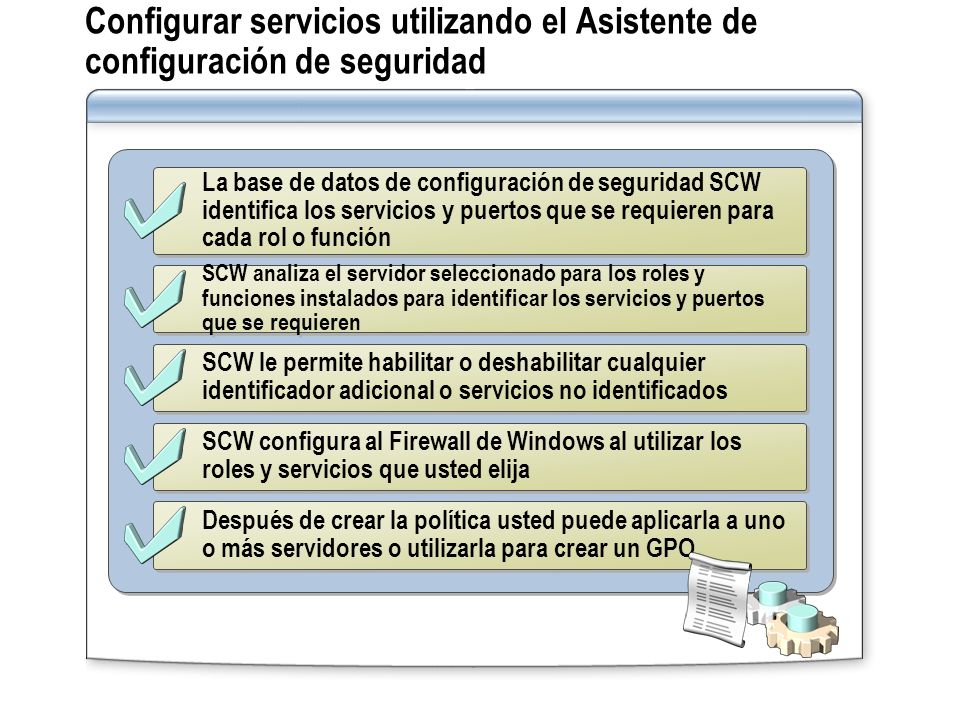 Configurar servicios utilizando el Asistente de configuración de seguridad

La base de datos de configuración de seguridad SCW identifica los servicios y puertos que se requieren para cada rol o función

SCW analiza el servidor seleccionado para los roles y funciones instalados para identificar los servicios y puertos que se requieren

SCW le permite habilitar o deshabilitar cualquier identificador adicional o servicios no identificados

SCW configura al Firewall de Windows al utilizar los roles y servicios que usted elija

Después de crear la política usted puede aplicarla a uno o más servidores o utilizarla para crear un GPO